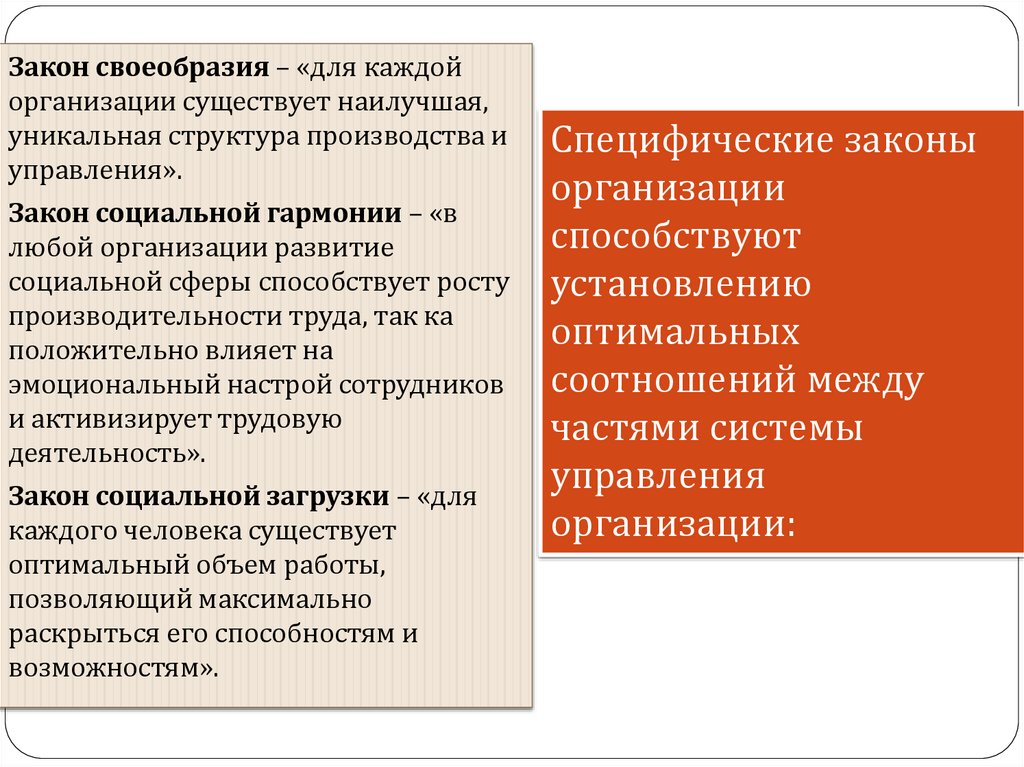 Закон своеобразия – «для каждой организации существует наилучшая, уникальная структура производства и управления».

Закон социальной гармонии – «в любой организации развитие социальной сферы способствует росту производительности труда, так ка положительно влияет на эмоциональный настрой сотрудников и активизирует трудовую деятельность».

Закон социальной загрузки – «для каждого человека существует оптимальный объем работы, позволяющий максимально раскрыться его способностям и возможностям».

Специфические законы организации способствуют установлению оптимальных соотношений между частями системы управления организации: